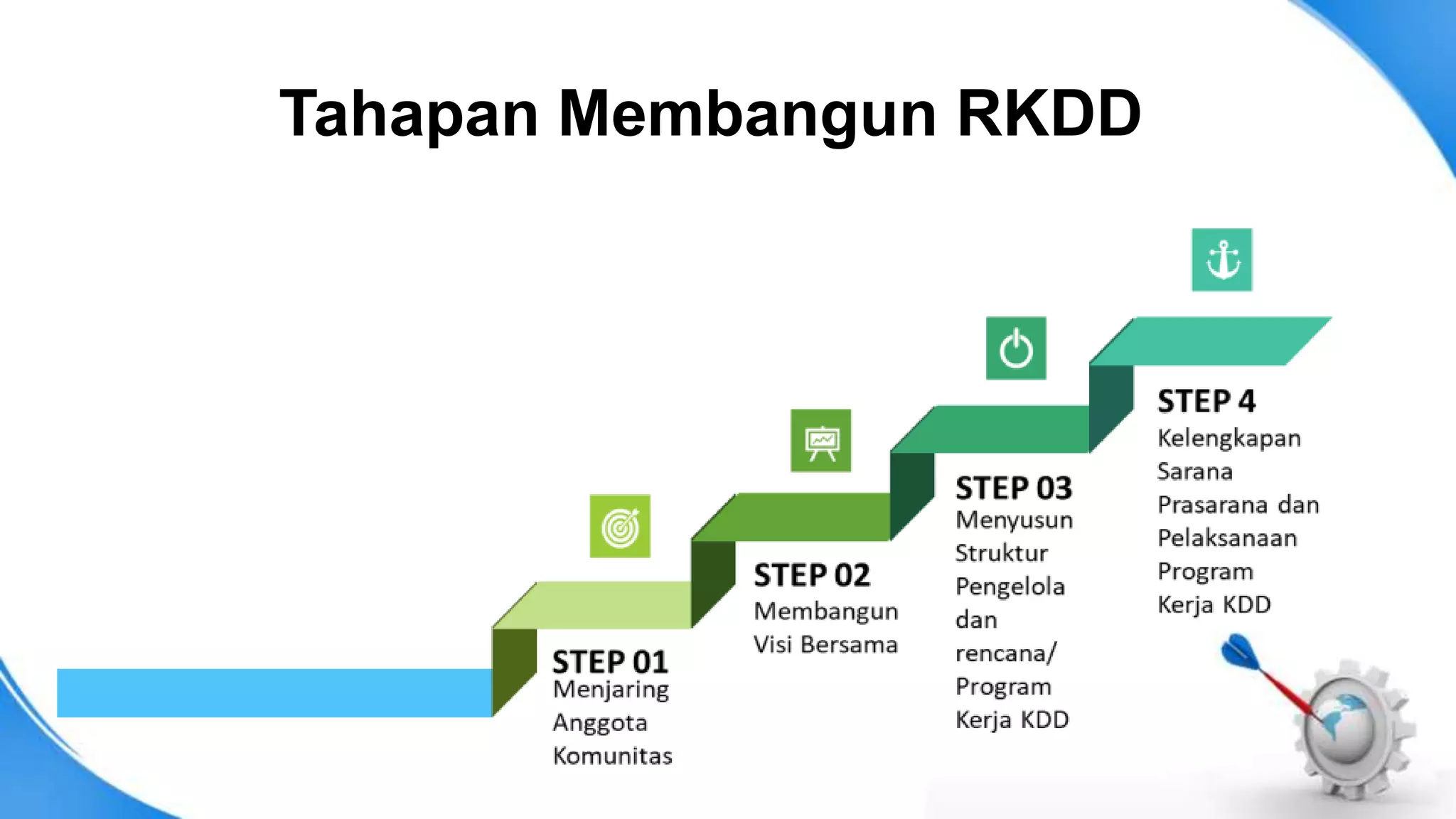 Tahapan Membangun RKDD

STEP 01
Menjaring Anggota Komunitas

STEP 02
Membangun Visi Bersama

STEP 03
Menyusun Struktur Pengelola dan rencana/ Program Kerja KDD

STEP 4
Kelengkapan Sarana Prasarana dan Pelaksanaan Program Kerja KDD